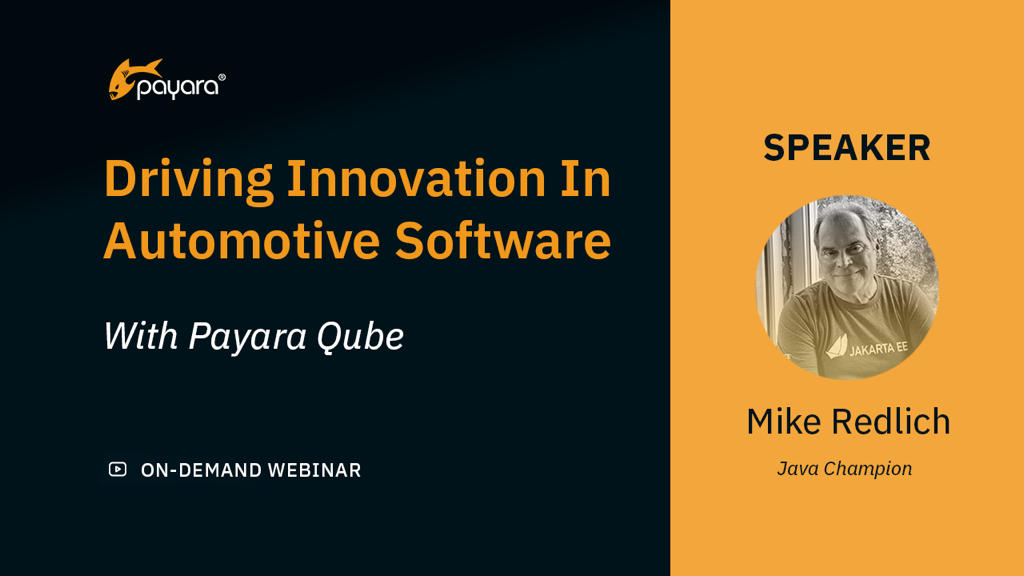 payara®

Driving Innovation In Automotive Software

With Payara Qube

ON-DEMAND WEBINAR

SPEAKER

JAKARTA EE

Mike Redlich

Java Champion